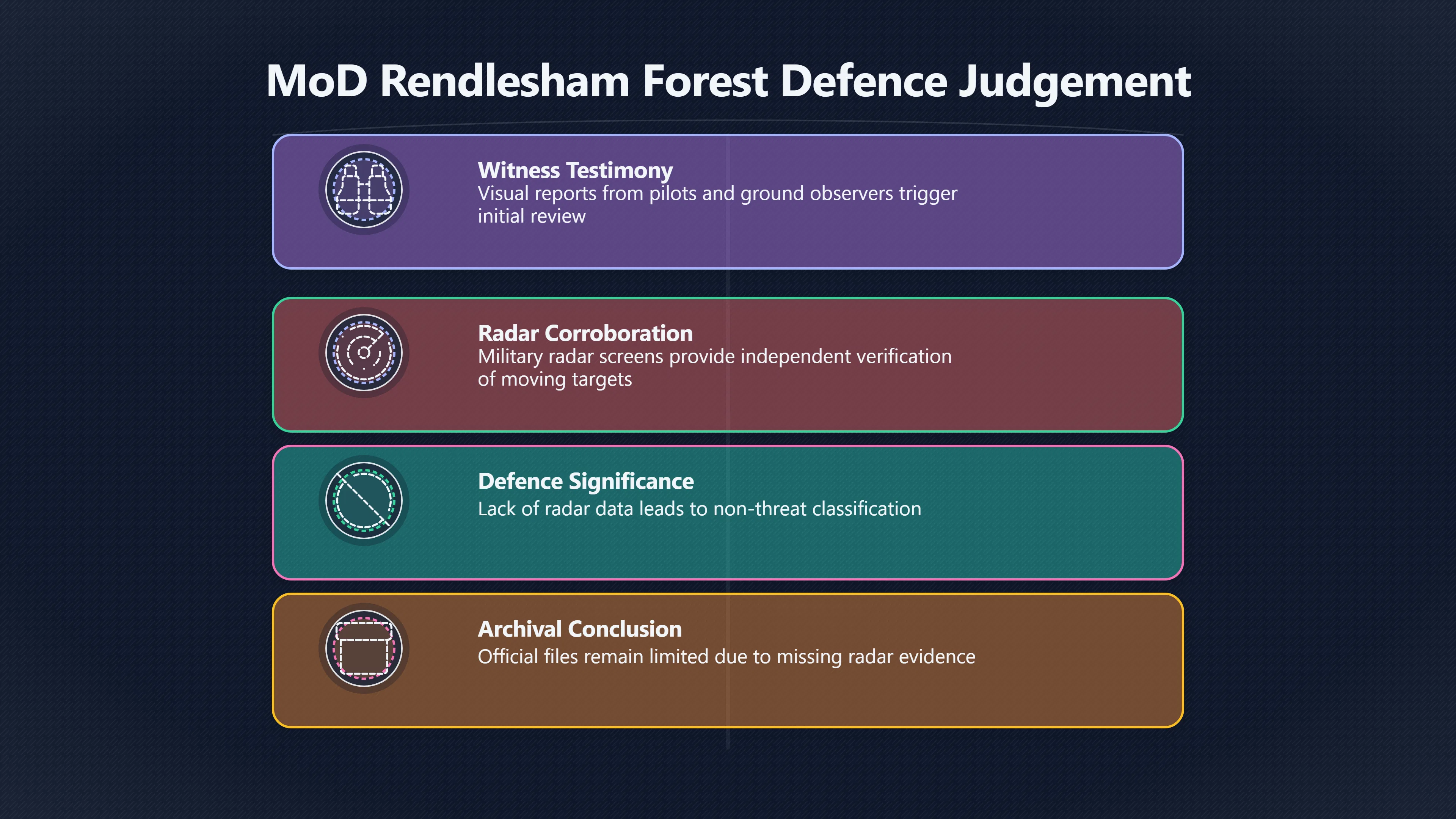 MoD Rendlesham Forest Defence Judgement

Witness Testimony
Visual reports from pilots and ground observers trigger initial review

Radar Corroboration
Military radar screens provide independent verification of moving targets

Defence Significance
Lack of radar data leads to non-threat classification

Archival Conclusion
Official files remain limited due to missing radar evidence